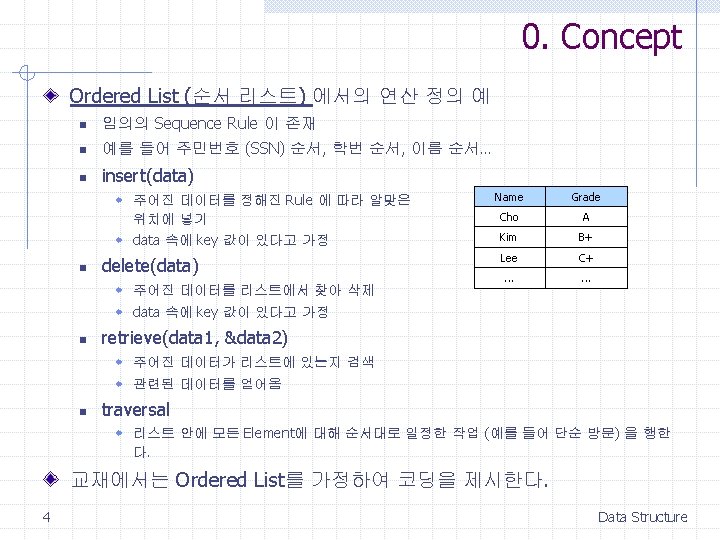 0. Concept

Ordered List (순서 리스트) 에서의 연산 정의 예

임의의 Sequence Rule 이 존재

예를 들어 주민번호 (SSN) 순서, 학번 순서, 이름 순서…

insert(data)

주어진 데이터를 정해진 Rule 에 따라 알맞은 위치에 넣기

data 속에 key 값이 있다고 가정

delete(data)

주어진 데이터를 리스트에서 찾아 삭제

data 속에 key 값이 있다고 가정

retrieve(data1, &data2)

주어진 데이터가 리스트에 있는지 검색

관련된 데이터를 얻어옴

traversal

리스트 안에 모든 Element에 대해 순서대로 일정한 작업 (예를 들어 단순 방문) 을 행한다.

| Name | Grade |
|---|---|
| Cho | A |
| Kim | B+ |
| Lee | C+ |
| … | … |

교재에서는 Ordered List를 가정하여 코딩을 제시한다.

4

Data Structure